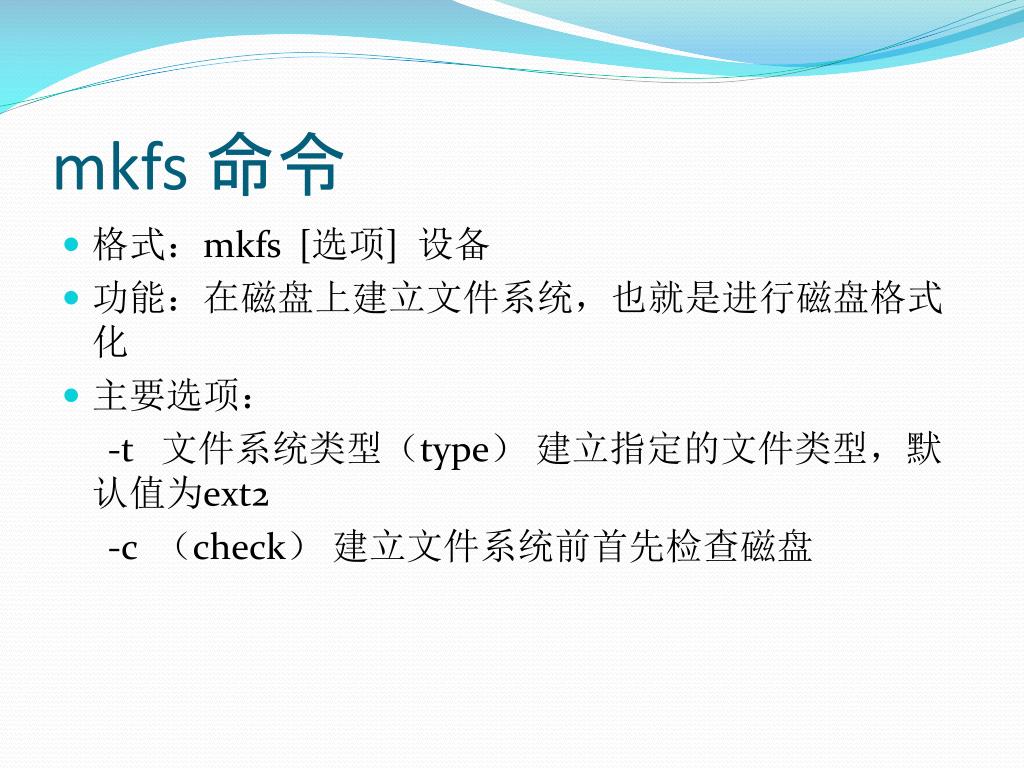 mkfs 命令

格式：mkfs [选项] 设备

功能：在磁盘上建立文件系统，也就是进行磁盘格式化

主要选项：

-t 文件系统类型（type） 建立指定的文件类型，默认值为ext2

-c （check） 建立文件系统前首先检查磁盘